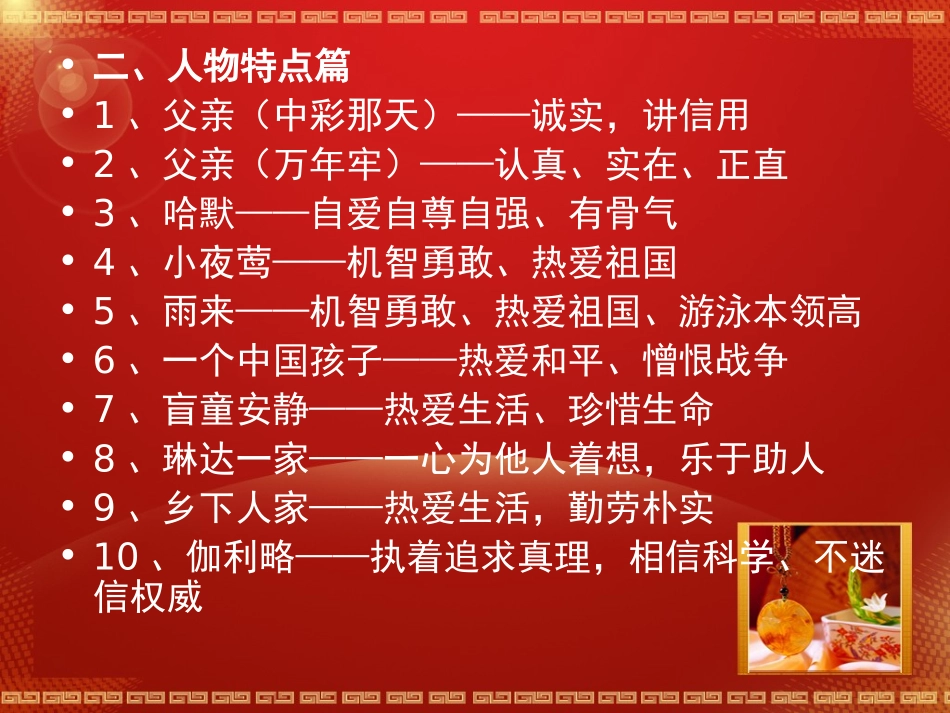 • 二、人物特点篇
• 1 、父亲（中彩那天）——诚实，讲信用
• 2 、父亲（万年牢）——认真、实在、正直
• 3 、哈默——自爱自尊自强、有骨气
• 4 、小夜莺——机智勇敢、热爱祖国
• 5 、雨来——机智勇敢、热爱祖国、游泳本领高
• 6 、一个中国孩子——热爱和平、憎恨战争
• 7 、盲童安静——热爱生活、珍惜生命
• 8 、琳达一家——一心为他人着想，乐于助人
• 9 、乡下人家——热爱生活，勤劳朴实
• 10 、伽利略——执着追求真理，相信科学、不迷信权威